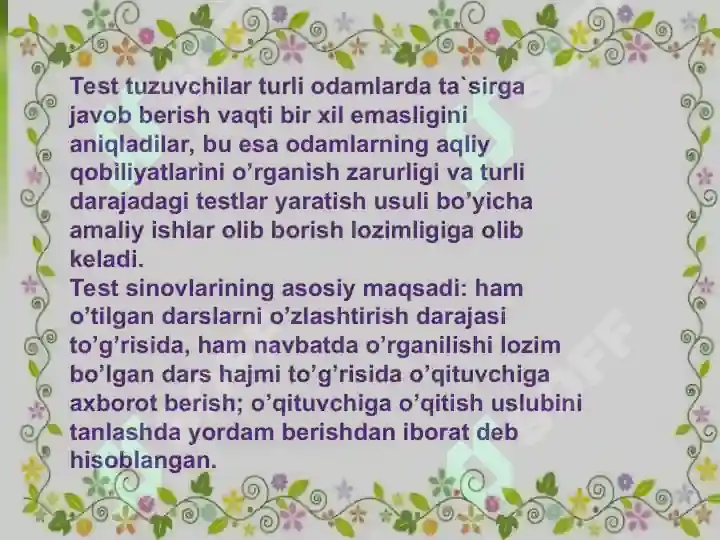 Test tuzuvchilar turli odamlarda ta`sirga javob berish vaqti bir xil emasligini aniqladilar, bu esa odamlarning aqliy qobiliyatlarini o’rganish zarurligi va turli darajadagi testlar yaratish usuli bo’yicha amaliy ishlar olib borish lozimligiga olib keladi.
Test sinovlarining asosiy maqsadi: ham o’tilgan darslarni o’zlashtirish darajasi to’g’risida, ham navbatda o’rganilishi lozim bo’lgan dars hajmi to’g’risida o’qituvchiga axborot berish; o’qituvchiga o’qitish uslubini tanlashda yordam berishdan iborat deb hisoblangan.